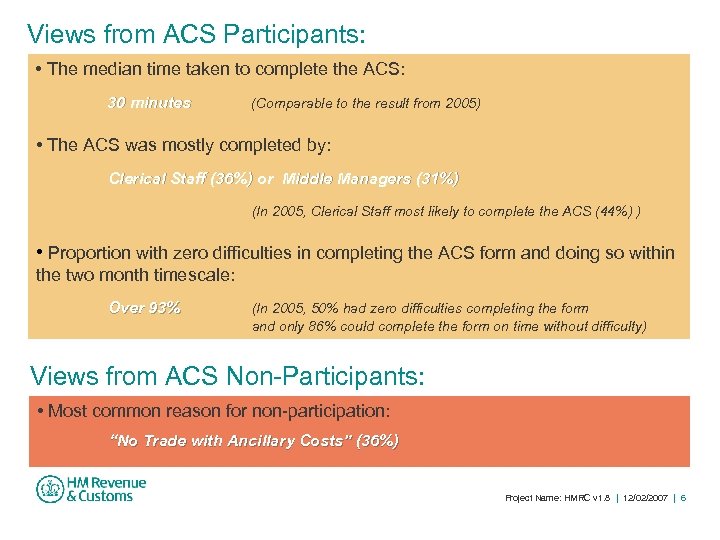 Views from ACS Participants:

• The median time taken to complete the ACS:

30 minutes (Comparable to the result from 2005)

• The ACS was mostly completed by:

Clerical Staff (36%) or Middle Managers (31%)

(In 2005, Clerical Staff most likely to complete the ACS (44%) )

• Proportion with zero difficulties in completing the ACS form and doing so within the two month timescale:

Over 93% (In 2005, 50% had zero difficulties completing the form and only 86% could complete the form on time without difficulty)

Views from ACS Non-Participants:

• Most common reason for non-participation:

"No Trade with Ancillary Costs" (36%)

HM Revenue & Customs

Project Name: HMRC v1.8 | 12/02/2007 | 6